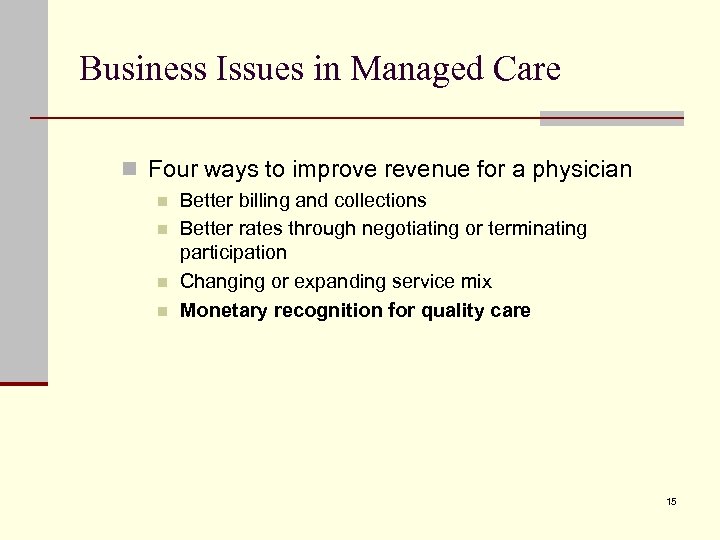 Business Issues in Managed Care

Four ways to improve revenue for a physician
Better billing and collections
Better rates through negotiating or terminating participation
Changing or expanding service mix
Monetary recognition for quality care

15